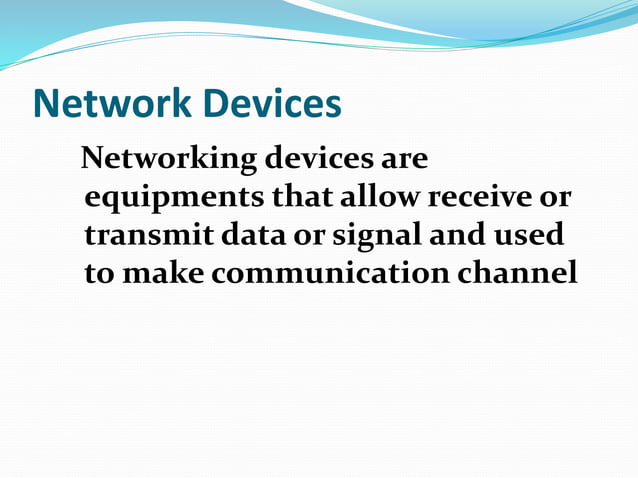 Network Devices

Networking devices are equipments that allow receive or transmit data or signal and used to make communication channel